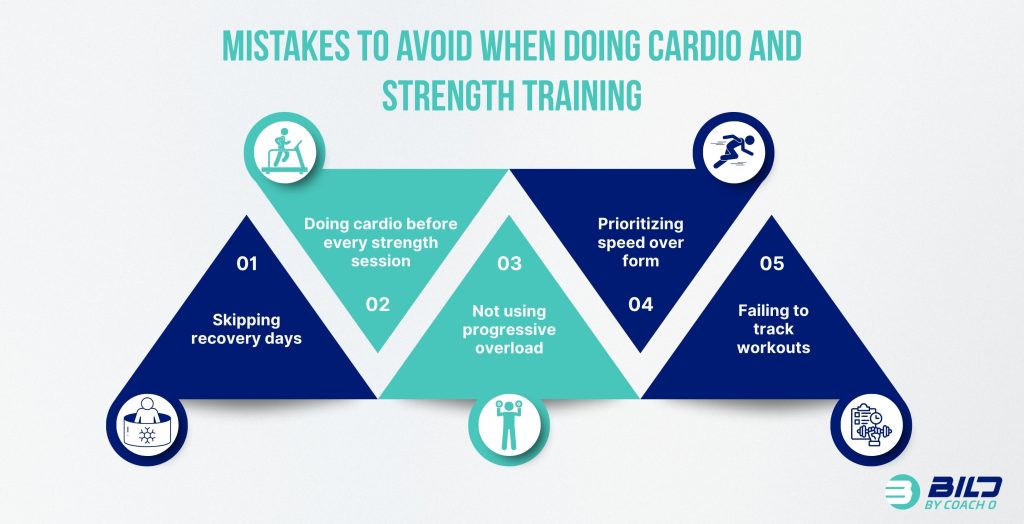 MISTAKES TO AVOID WHEN DOING CARDIO AND STRENGTH TRAINING

01
Skipping recovery days

Doing cardio before every strength session
02

03
Not using progressive overload

Prioritizing speed over form
04

05
Failing to track workouts

BILD
BY COACH O